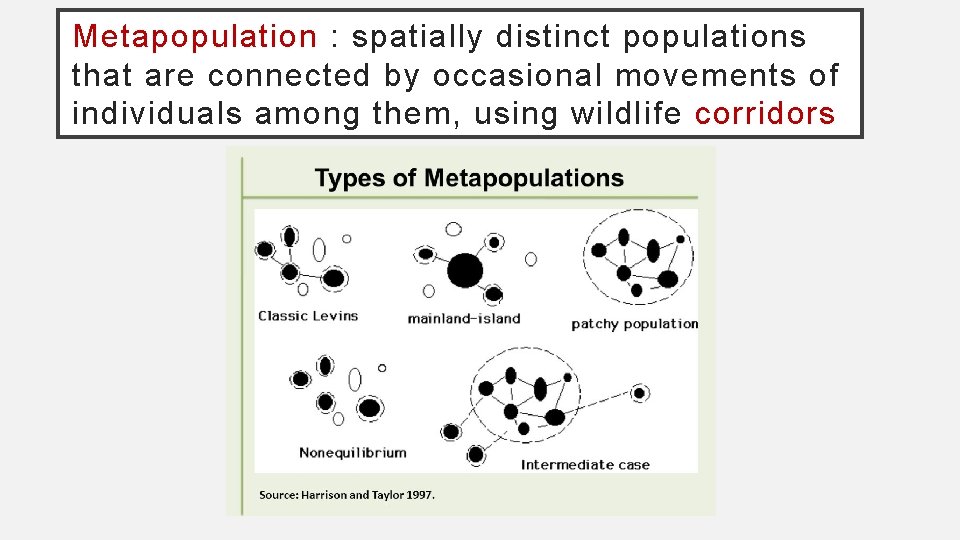 Metapopulation : spatially distinct populations that are connected by occasional movements of individuals among them, using wildlife corridors

Types of Metapopulations

Classic Levins

mainland-island

patchy population

Nonequilibrium

Intermediate case

Source: Harrison and Taylor 1997.